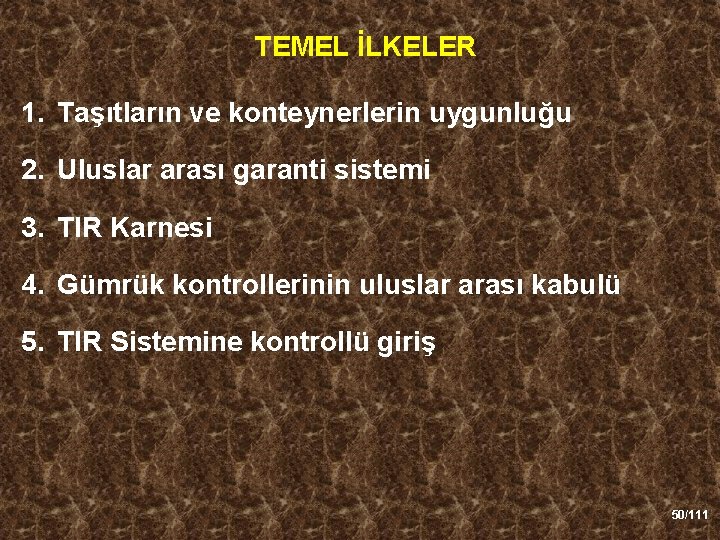 TEMEL İLKELER

1. Taşıtların ve konteynerlerin uygunluğu

2. Uluslar arası garanti sistemi

3. TIR Karnesi

4. Gümrük kontrollerinin uluslar arası kabulü

5. TIR Sistemine kontrollü giriş

50/111